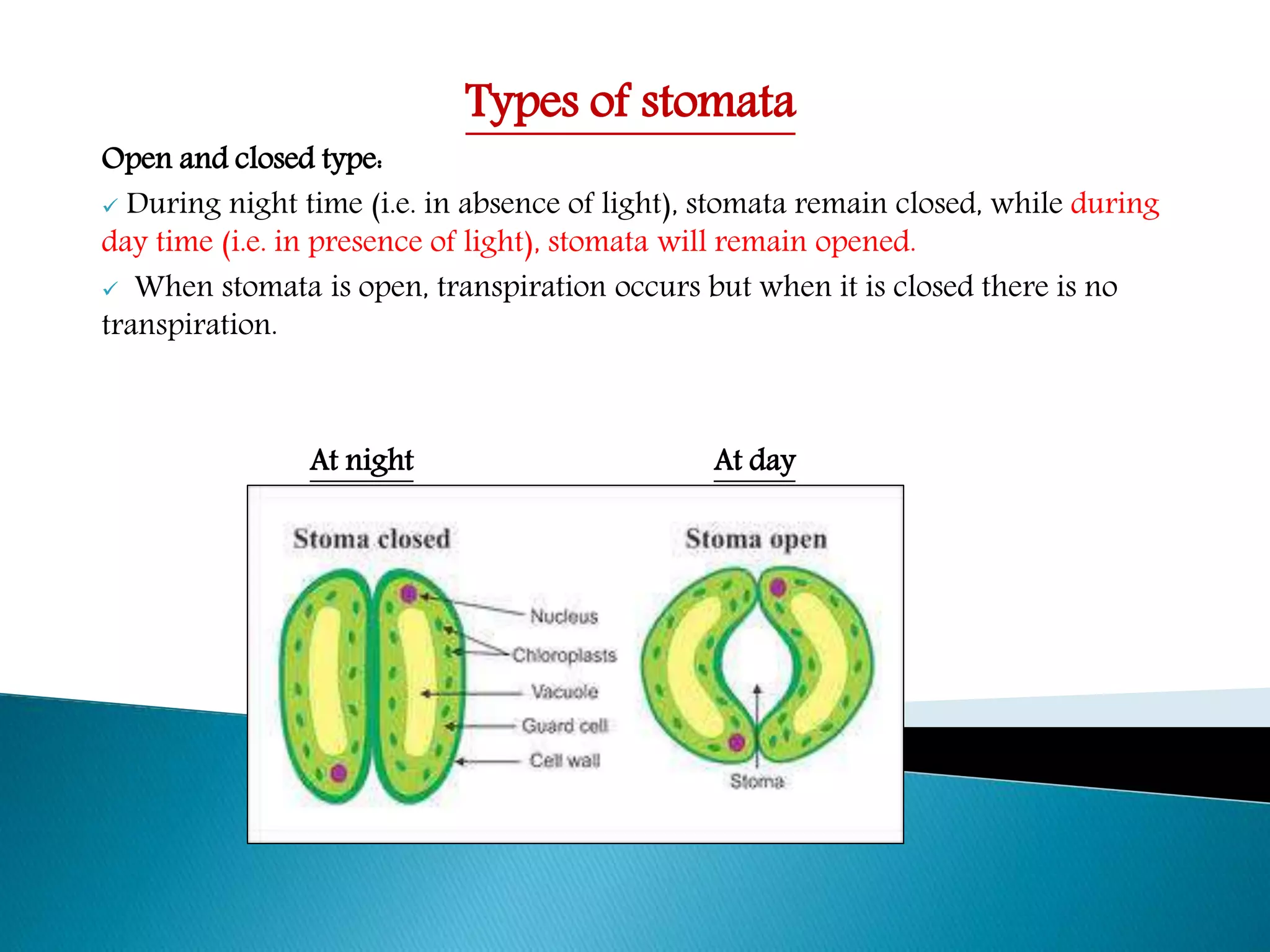 Types of stomata

Open and closed type:

✓ During night time (i.e. in absence of light), stomata remain closed, while during day time (i.e. in presence of light), stomata will remain opened.

✓ When stomata is open, transpiration occurs but when it is closed there is no transpiration.

At night

At day

Stoma closed

Stoma open

Nucleus

Chloroplasts

Vacuole

Guard cell

Cell wall

Stoma